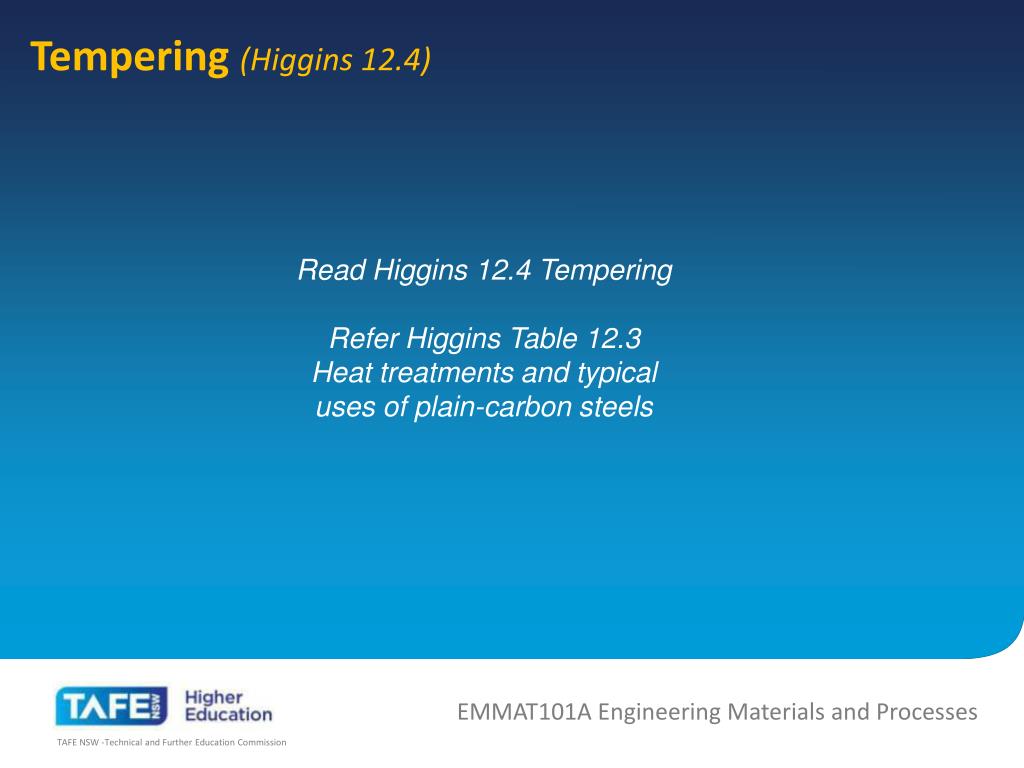 Tempering (Higgins 12.4)

Read Higgins 12.4 Tempering

Refer Higgins Table 12.3
Heat treatments and typical uses of plain-carbon steels

TAFE NSW Higher Education

EMMAT101A Engineering Materials and Processes

TAFE NSW -Technical and Further Education Commission